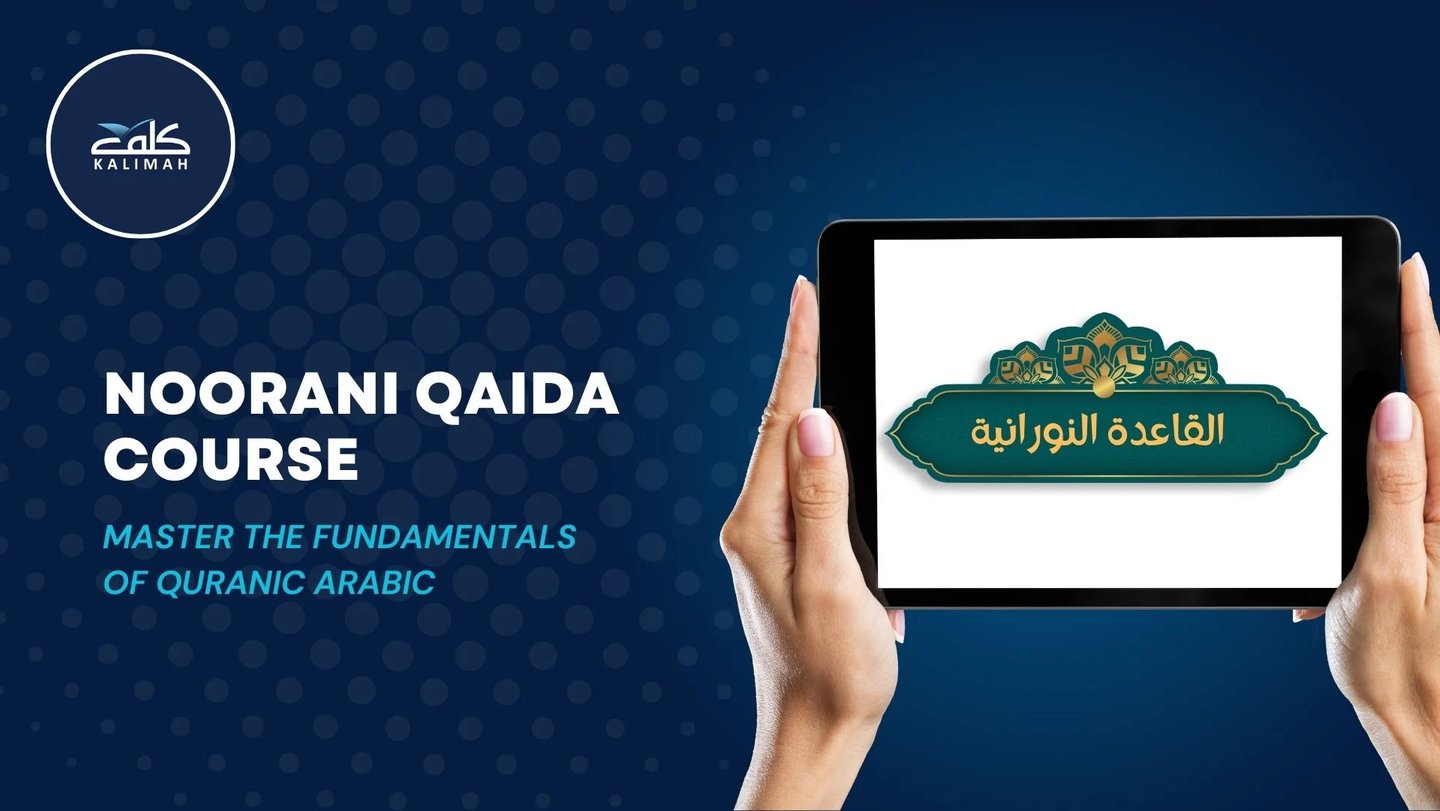 كلمة
KALIMAH

NOORANI QAIDA COURSE

MASTER THE FUNDAMENTALS OF QURANIC ARABIC

القاعدة النورانية